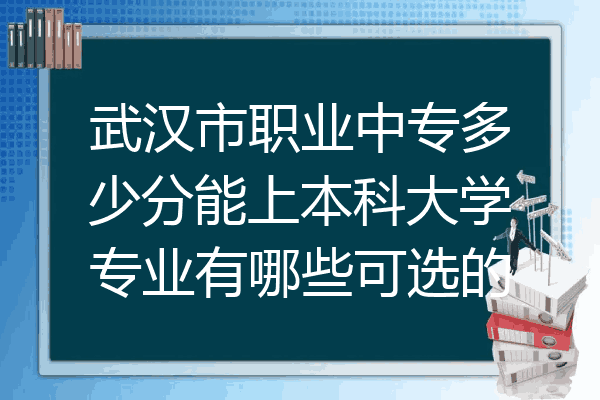 武汉市职业中专多少分能上本科大学专业有哪些可选的